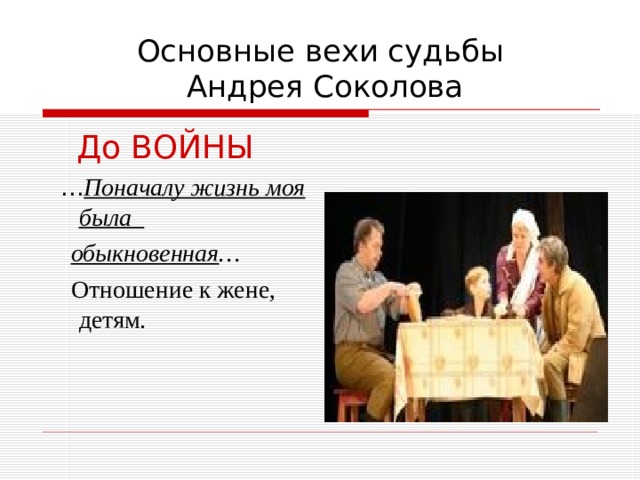 Основные вехи судьбы Андрея Соколова

До ВОЙНЫ

…Поначалу жизнь моя была обыкновенная…

Отношение к жене, детям.